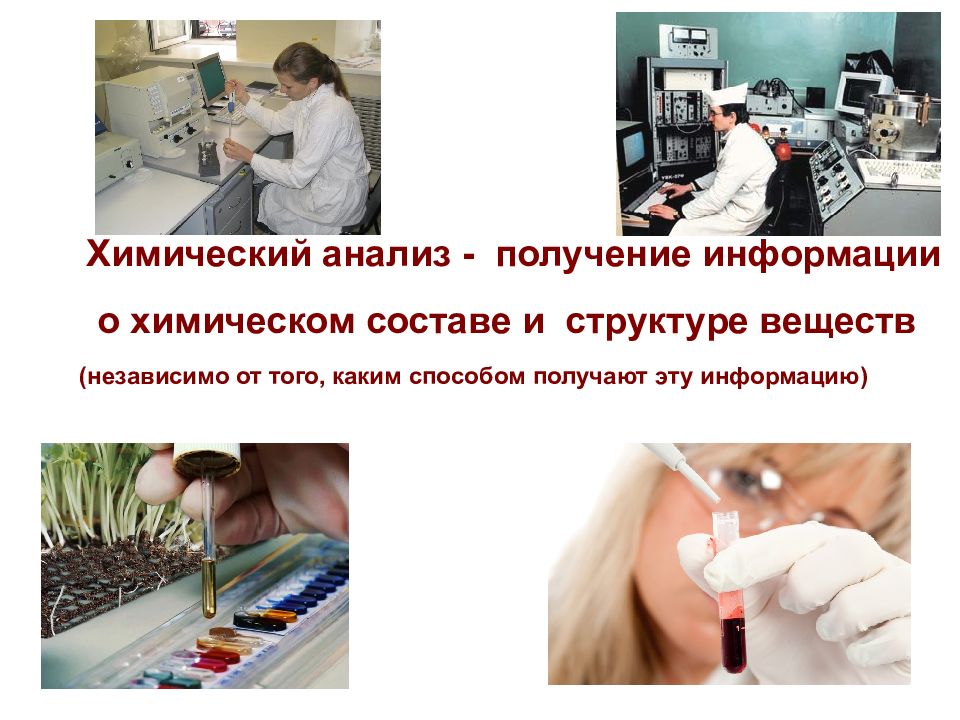 Химический анализ - получение информации о химическом составе и структуре веществ

(независимо от того, каким способом получают эту информацию)